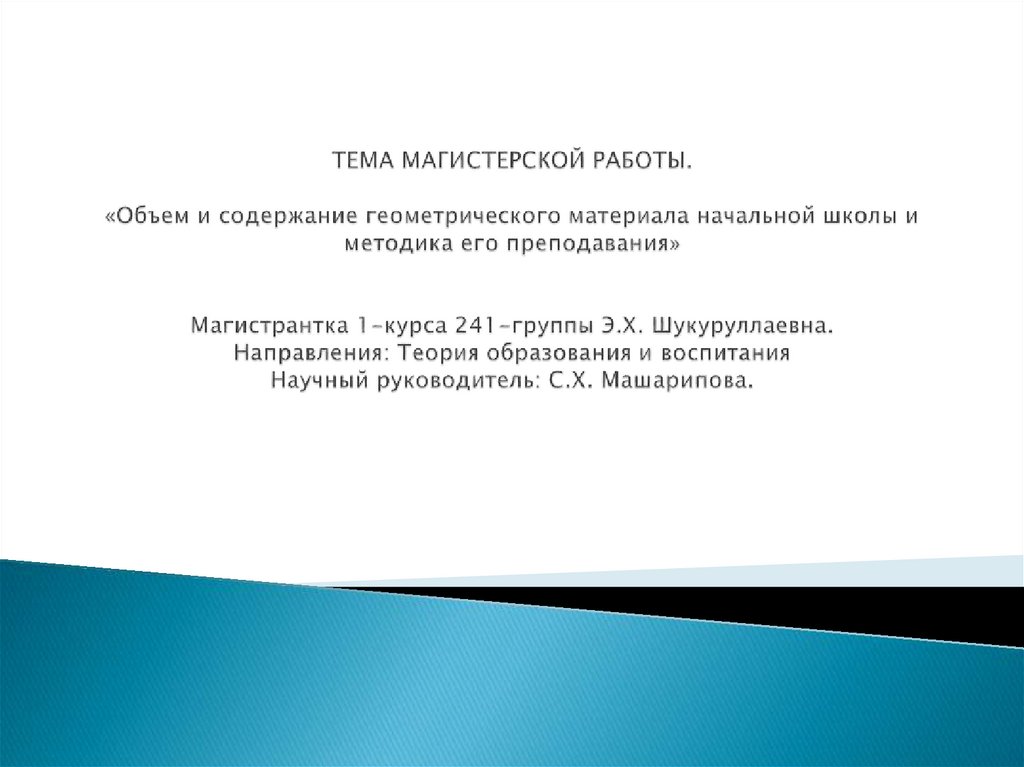 ТЕМА МАГИСТЕРСКОЙ РАБОТЫ.

«Объем и содержание геометрического материала начальной школы и методика его преподавания»

Магистрантка 1-курса 241-группы Э.Х. Шукуруллаевна.
Направления: Теория образования и воспитания
Научный руководитель: С.Х. Машарипова.